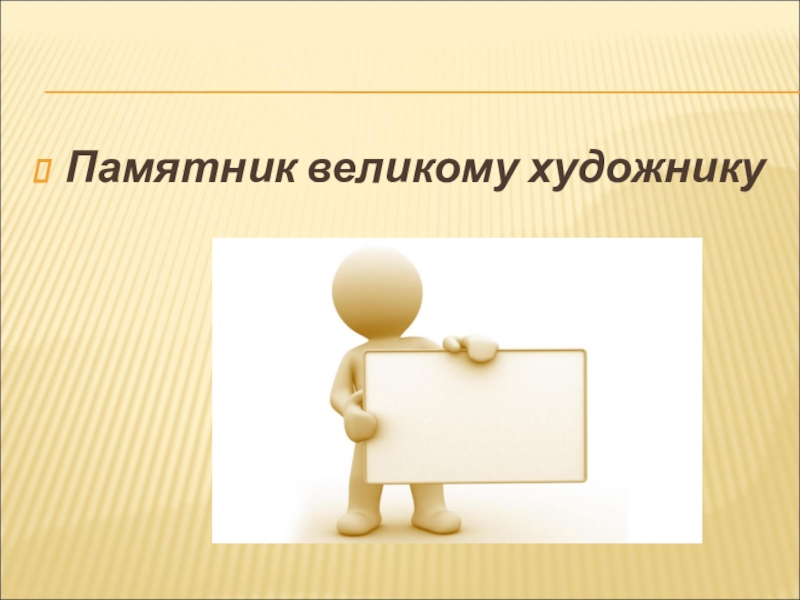 Памятник великому художнику